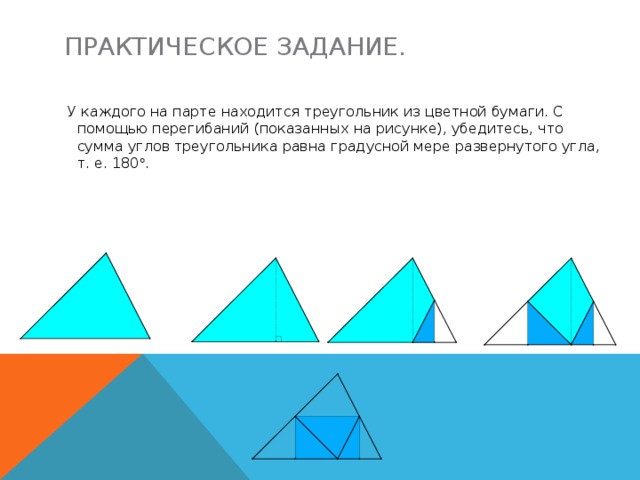 ПРАКТИЧЕСКОЕ ЗАДАНИЕ.

У каждого на парте находится треугольник из цветной бумаги. С помощью перегибаний (показанных на рисунке), убедитесь, что сумма углов треугольника равна градусной мере развернутого угла, т. е. 180°.